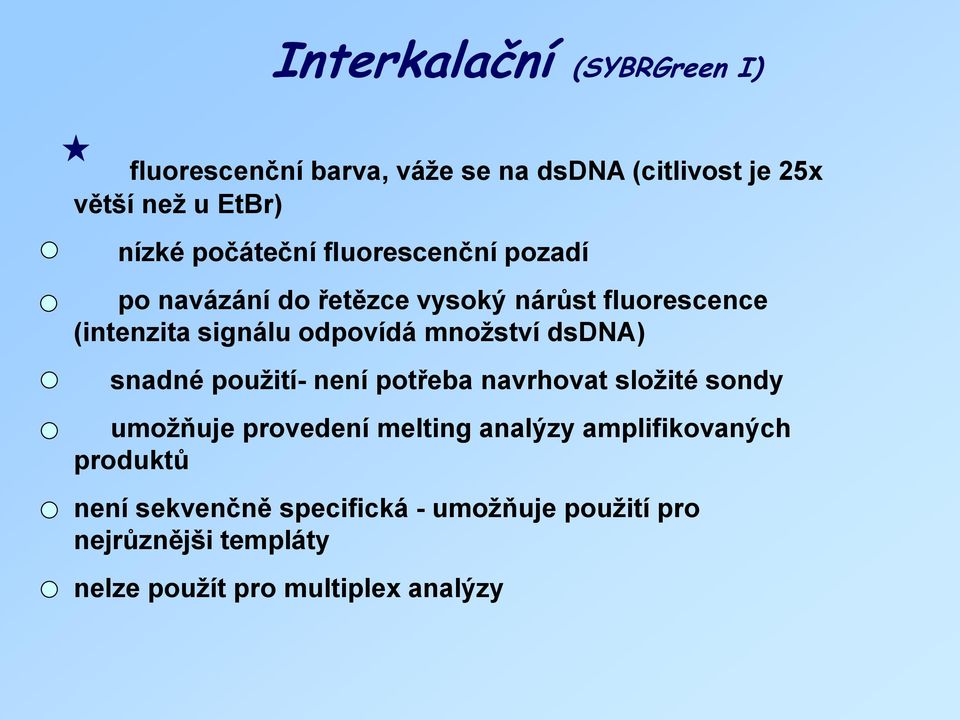 Interkalační (SYBRGreen I)

★ fluorescenční barva, váže se na dsDNA (citlivost je 25x větší než u EtBr)

○ nízké počáteční fluorescenční pozadí

○ po navázání do řetězce vysoký nárůst fluorescence (intenzita signálu odpovídá množství dsDNA)

○ snadné použití- není potřeba navrhovat složité sondy

○ umožňuje provedení melting analýzy amplifikovaných produktů

○ není sekvenčně specifická - umožňuje použití pro nejrůznějši templáty

○ nelze použít pro multiplex analýzy